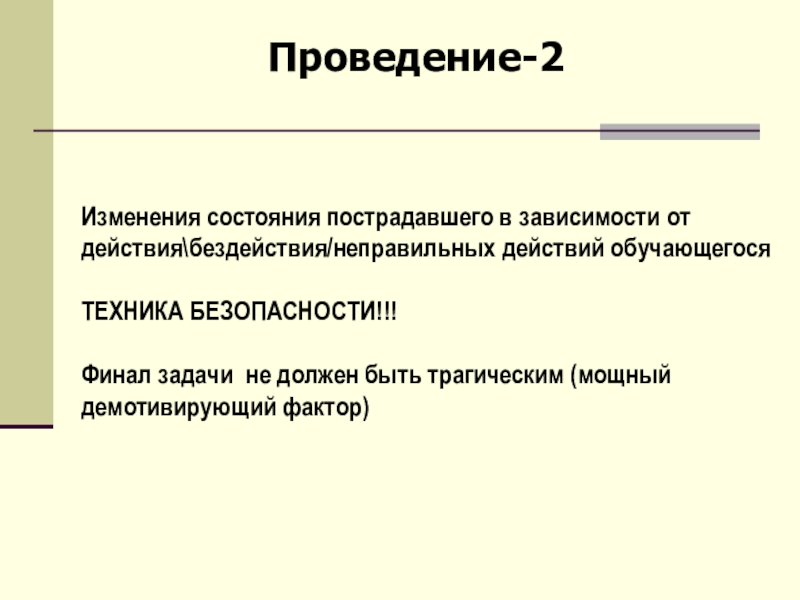 Проведение-2

Изменения состояния пострадавшего в зависимости от действия\бездействия/неправильных действий обучающегося

ТЕХНИКА БЕЗОПАСНОСТИ!!!

Финал задачи не должен быть трагическим (мощный демотивирующий фактор)